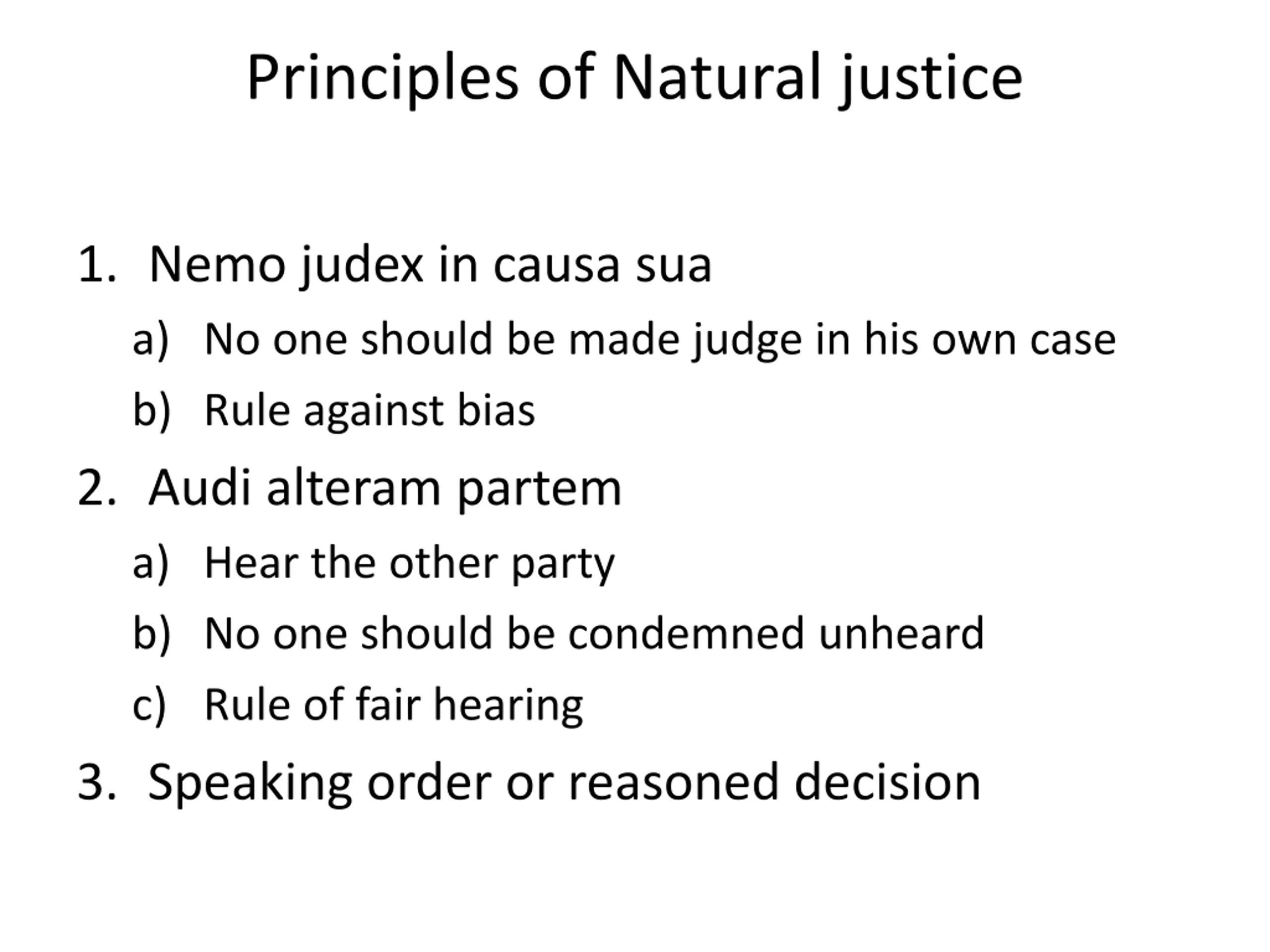 Principles of Natural justice

1. Nemo judex in causa sua
a) No one should be made judge in his own case
b) Rule against bias
2. Audi alteram partem
a) Hear the other party
b) No one should be condemned unheard
c) Rule of fair hearing
3. Speaking order or reasoned decision